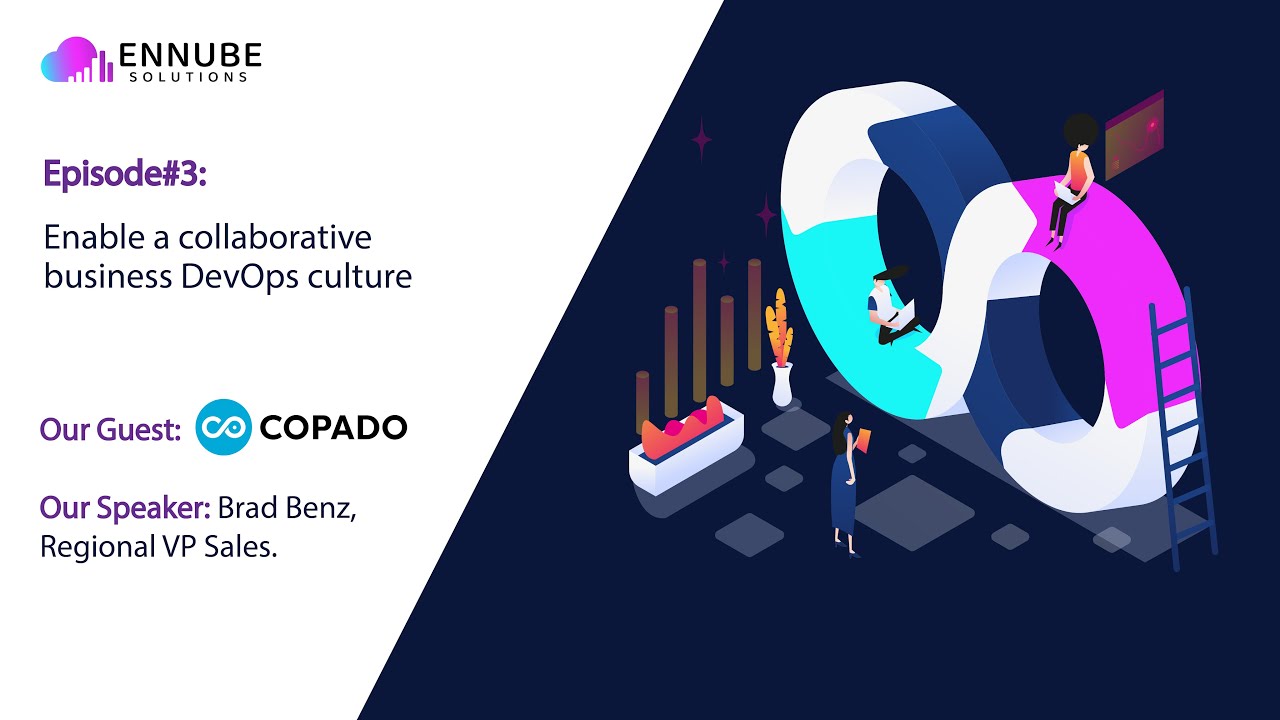 ENNUBE
SOLUTIONS

Episode#3:

Enable a collaborative business DevOps culture

Our Guest: COPADO

Our Speaker: Brad Benz, Regional VP Sales.